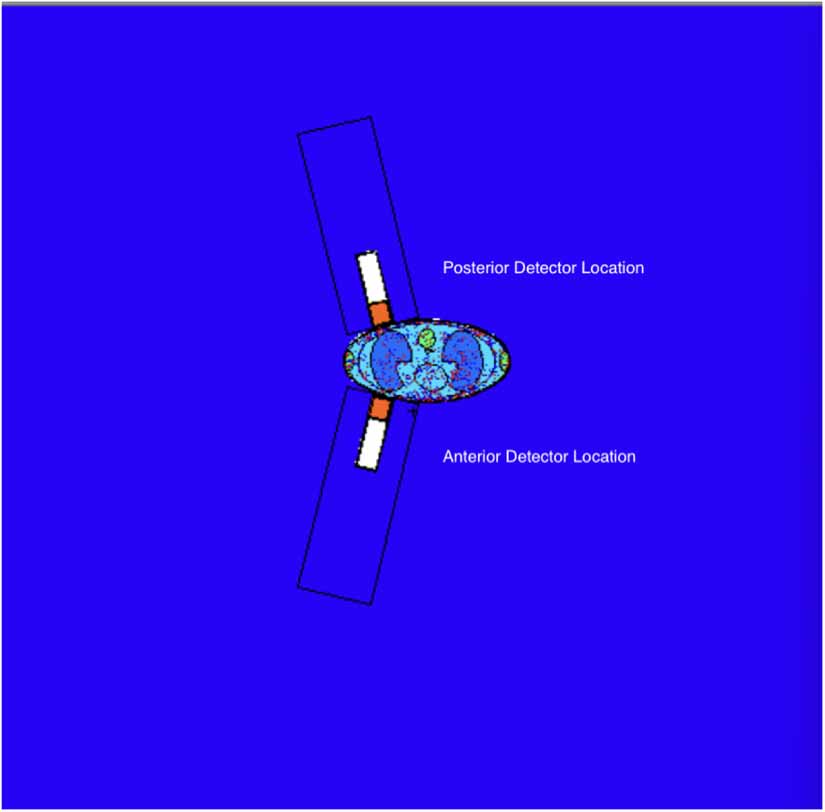 Posterior Detector Location

Anterior Detector Location